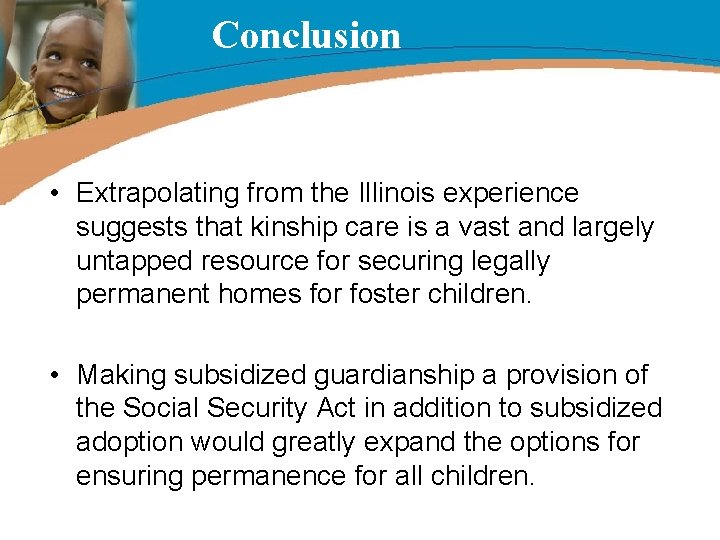 Conclusion

• Extrapolating from the Illinois experience suggests that kinship care is a vast and largely untapped resource for securing legally permanent homes for foster children.

• Making subsidized guardianship a provision of the Social Security Act in addition to subsidized adoption would greatly expand the options for ensuring permanence for all children.